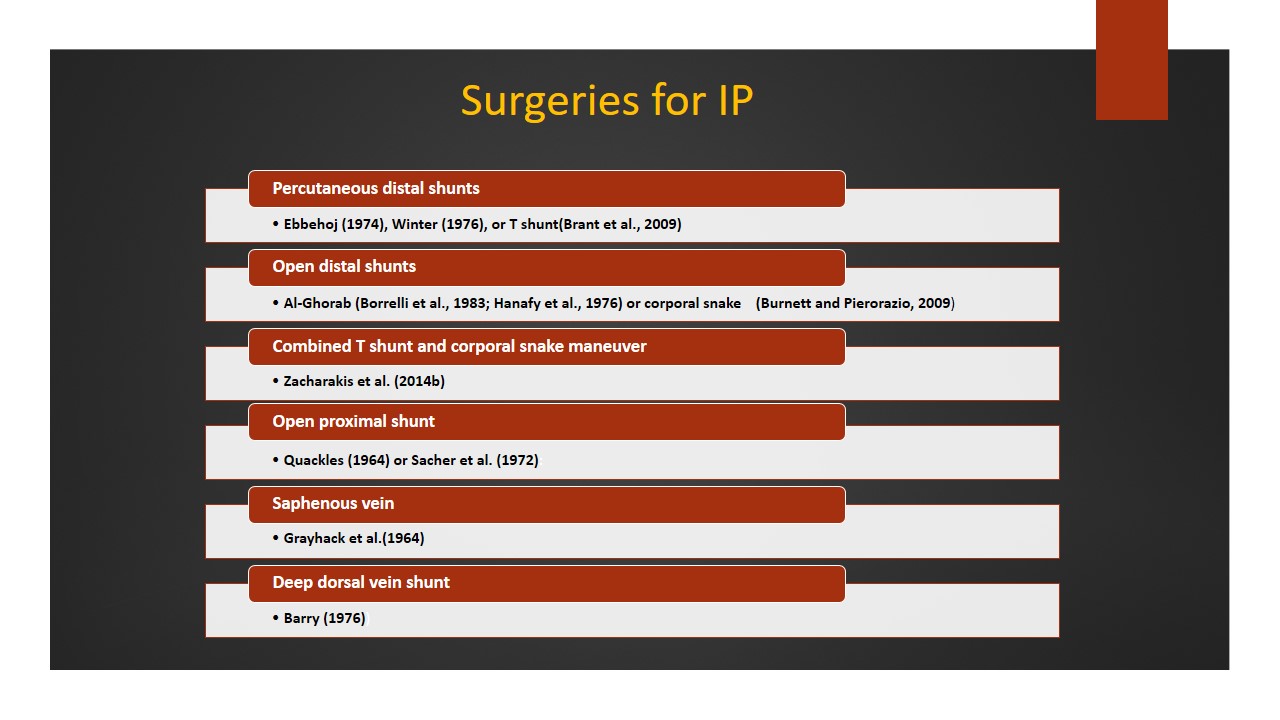 Surgeries for IP

Percutaneous distal shunts

• Ebbehoj (1974), Winter (1976), or T shunt(Brant et al., 2009)

Open distal shunts

• Al-Ghorab (Borrelli et al., 1983; Hanafy et al., 1976) or corporal snake (Burnett and Pierorazio, 2009)

Combined T shunt and corporal snake maneuver

• Zacharakis et al. (2014b)

Open proximal shunt

• Quackles (1964) or Sacher et al. (1972)

Saphenous vein

• Grayhack et al.(1964)

Deep dorsal vein shunt

• Barry (1976)